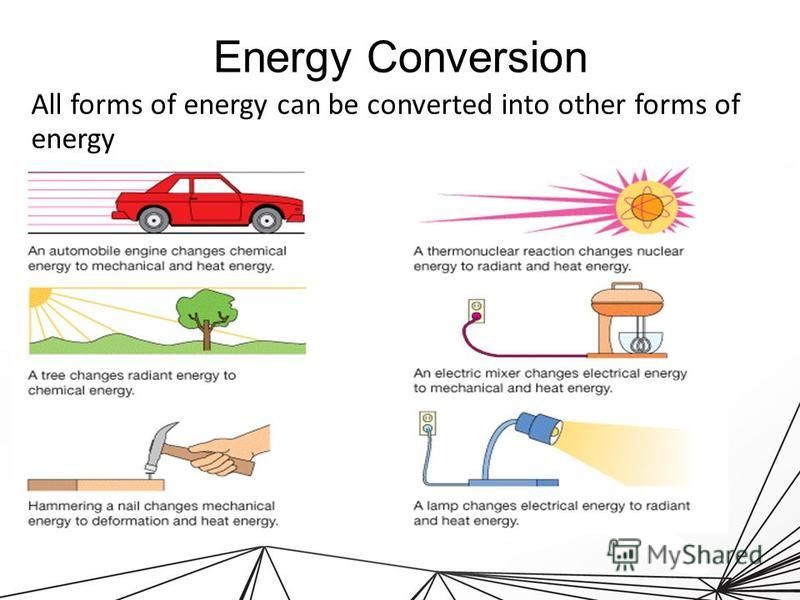 Energy Conversion

All forms of energy can be converted into other forms of energy

An automobile engine changes chemical energy to mechanical and heat energy.

A tree changes radiant energy to chemical energy.

Hammering a nail changes mechanical energy to deformation and heat energy.

A thermonuclear reaction changes nuclear energy to radiant and heat energy.

An electric mixer changes electrical energy to mechanical and heat energy.

A lamp changes electrical energy to radiant and heat energy.

MyShared